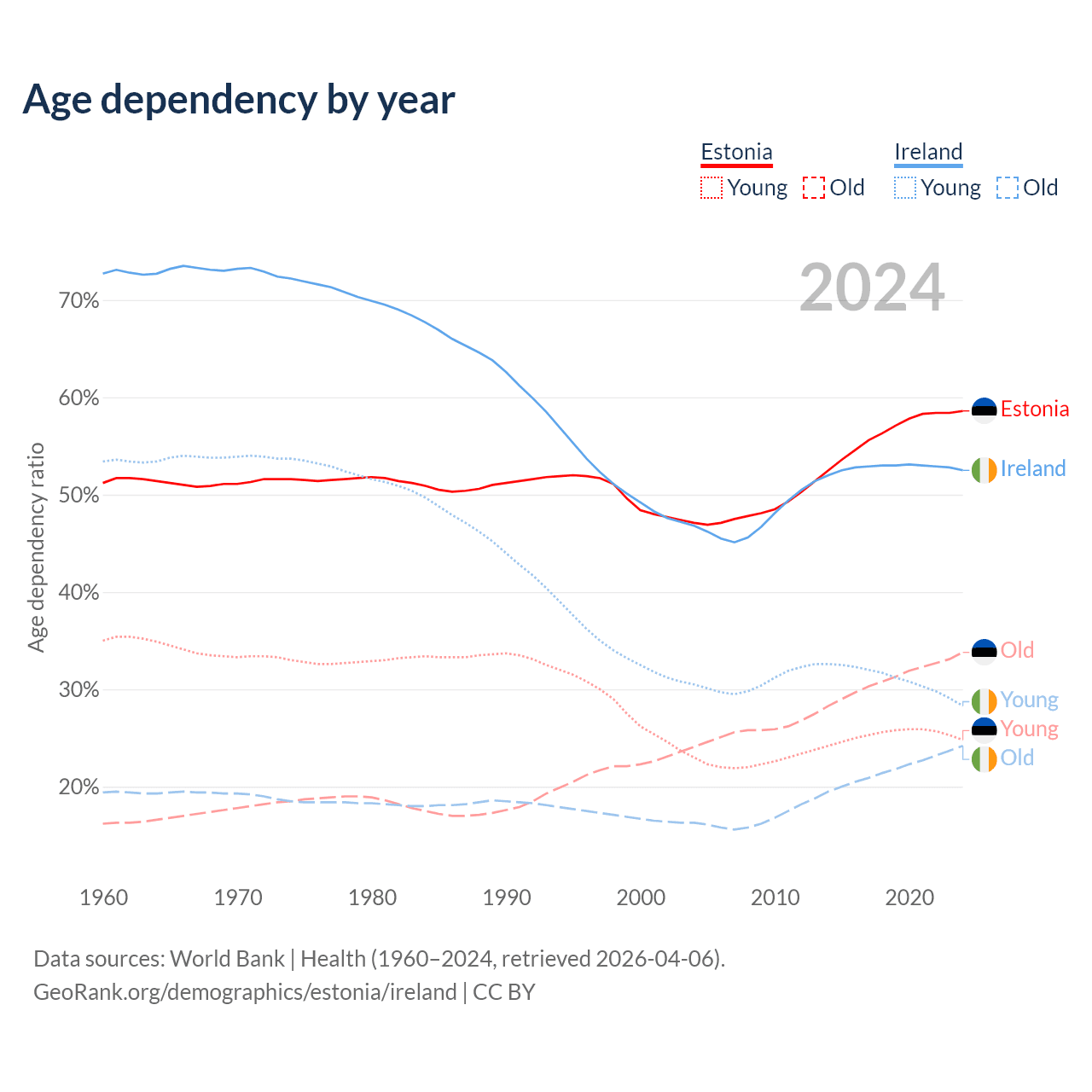 Age dependency by year

Estonia
Young Old

Ireland
Young Old

2024

Age dependency ratio

70%
60%
50%
40%
30%
20%

Estonia
Ireland
Old
Young
Young
Old

1960
1970
1980
1990
2000
2010
2020

Data sources: World Bank | Health (1960–2024, retrieved 2026-04-06).
GeoRank.org/demographics/estonia/ireland | CC BY